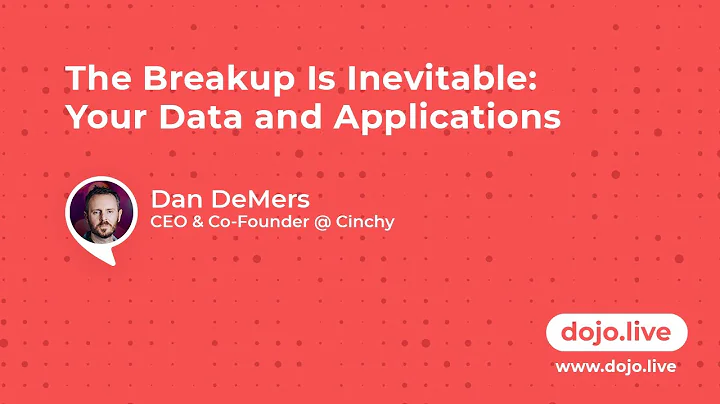 The Breakup Is Inevitable: Your Data and Applications

Dan DeMers
CEO & Co-Founder @ Cinchy

dojo.live
www.dojo.live